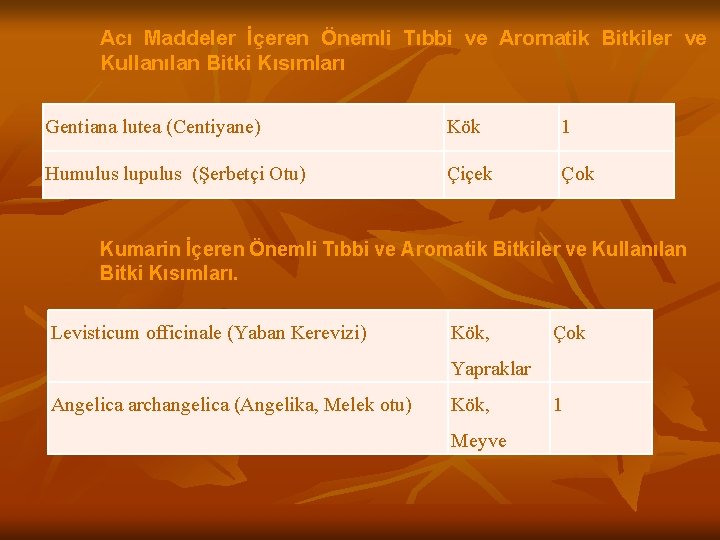 Acı Maddeler İçeren Önemli Tıbbi ve Aromatik Bitkiler ve Kullanılan Bitki Kısımları

| Gentiana lutea (Centiyane) | Kök | 1 |
|---|---|---|
| Humulus lupulus (Şerbetçi Otu) | Çiçek | Çok |

Kumarin İçeren Önemli Tıbbi ve Aromatik Bitkiler ve Kullanılan Bitki Kısımları.

| Levisticum officinale (Yaban Kerevizi) | Kök, Yapraklar | Çok |
|---|---|---|
| Angelica archangelica (Angelika, Melek otu) | Kök, Meyve | 1 |